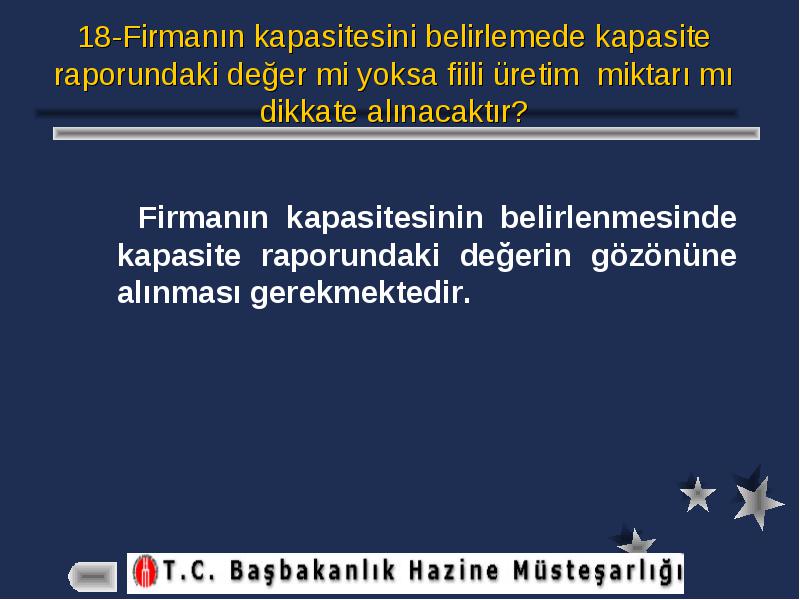 18-Firmanın kapasitesini belirlemede kapasite raporundaki değer mi yoksa fiili üretim miktarı mı dikkate alınacaktır?

Firmanın kapasitesinin belirlenmesinde kapasite raporundaki değerin gözönüne alınması gerekmektedir.

T.C. Başbakanlık Hazine Müsteşarlığı